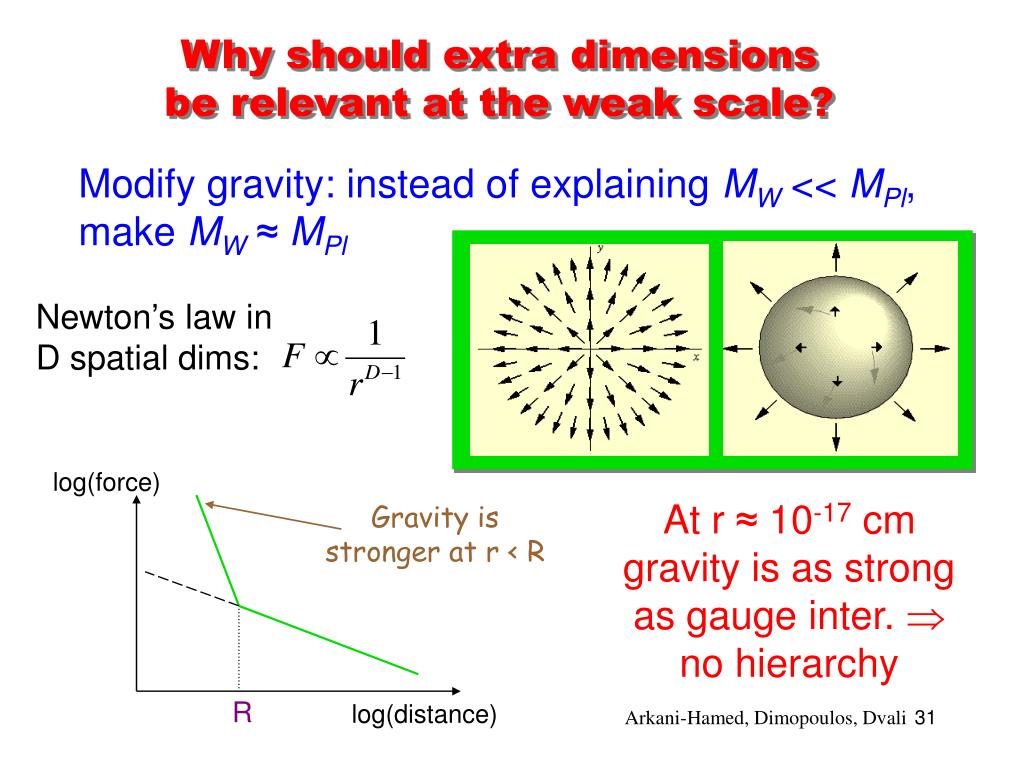 Why should extra dimensions be relevant at the weak scale?

Modify gravity: instead of explaining $M_W << M_{Pl}$, make $M_W \approx M_{Pl}$

Newton's law in D spatial dims: $F \propto \frac{1}{r^{D-1}}$

y

x

log(force)

Gravity is stronger at r < R

R

log(distance)

At r ≈ $10^{-17}$ cm gravity is as strong as gauge inter. $\Rightarrow$ no hierarchy

Arkani-Hamed, Dimopoulos, Dvali 31